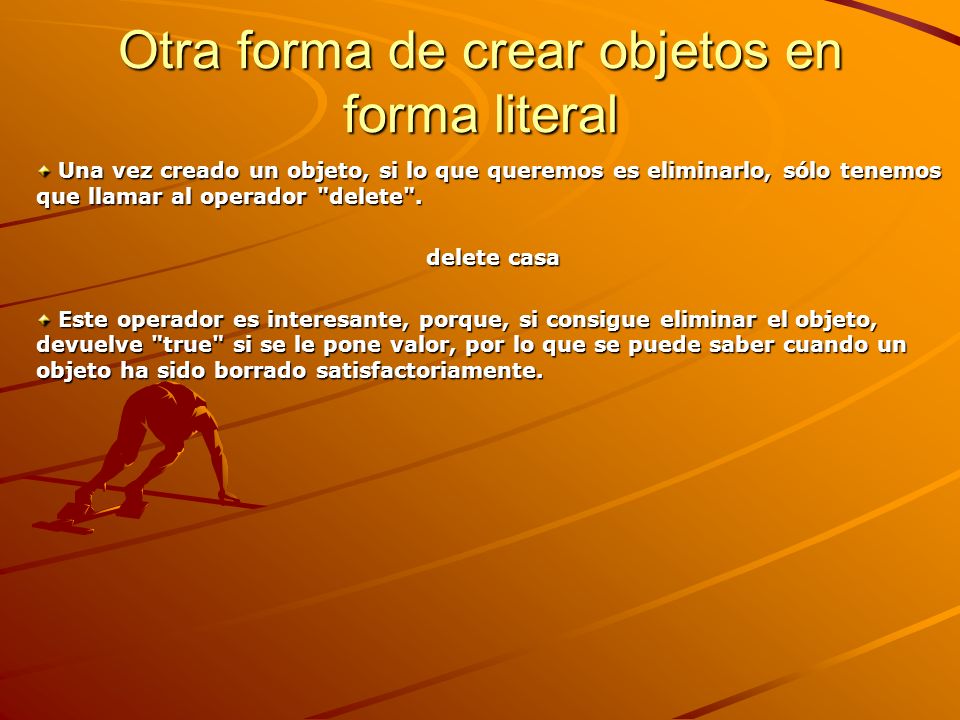 Otra forma de crear objetos en forma literal

Una vez creado un objeto, si lo que queremos es eliminarlo, sólo tenemos que llamar al operador "delete".

delete casa

Este operador es interesante, porque, si consigue eliminar el objeto, devuelve "true" si se le pone valor, por lo que se puede saber cuando un objeto ha sido borrado satisfactoriamente.